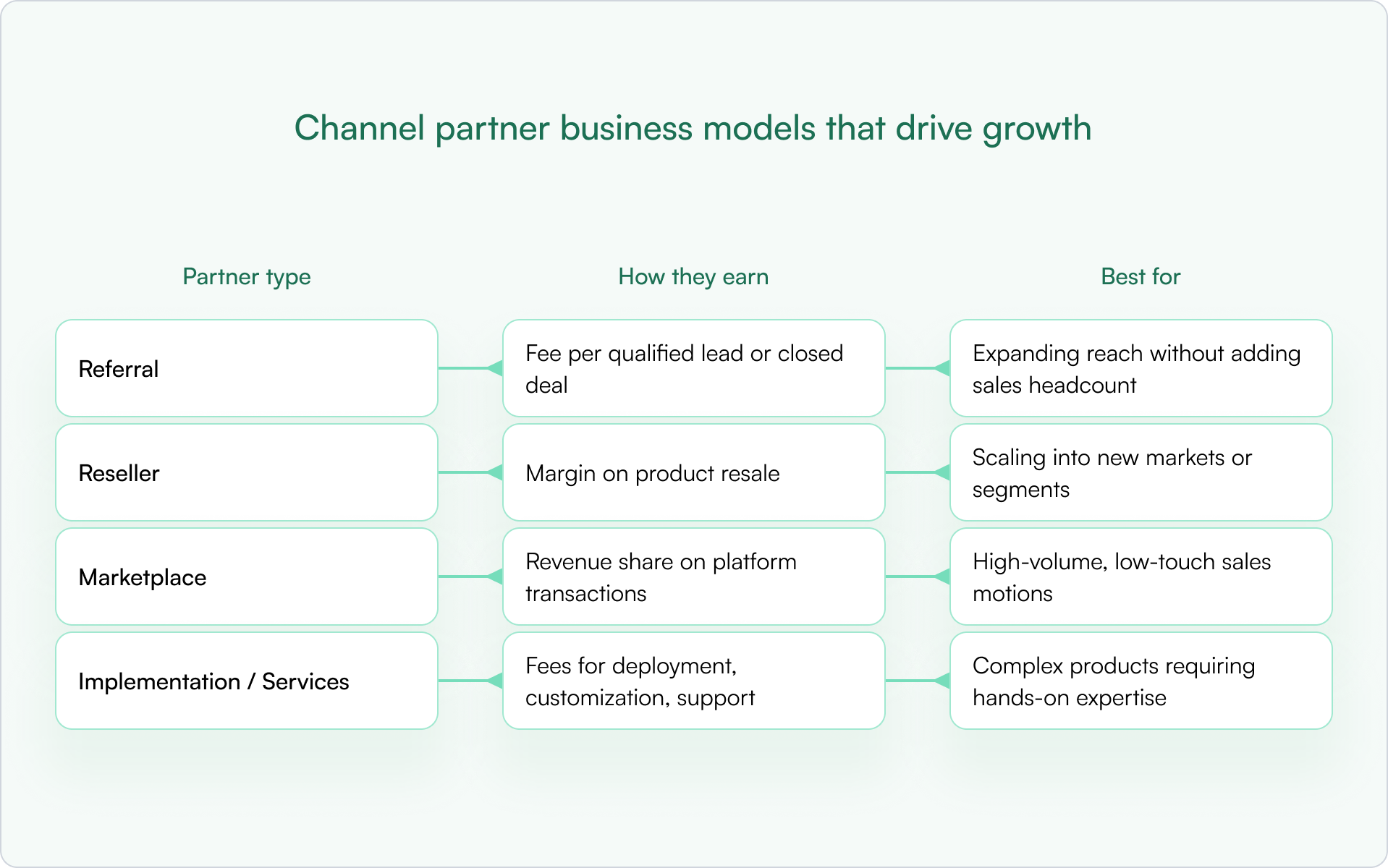 Channel partner business models that drive growth

| Partner type | How they earn | Best for |
|---|---|---|
| Referral | Fee per qualified lead or closed deal | Expanding reach without adding sales headcount |
| Reseller | Margin on product resale | Scaling into new markets or segments |
| Marketplace | Revenue share on platform transactions | High-volume, low-touch sales motions |
| Implementation / Services | Fees for deployment, customization, support | Complex products requiring hands-on expertise |